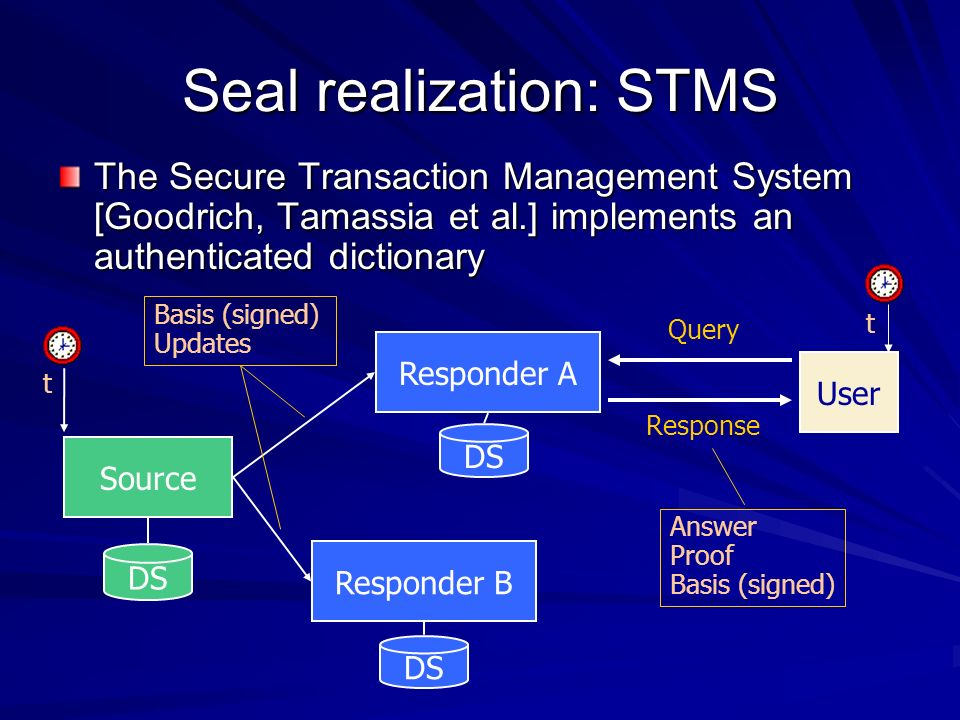 Seal realization: STMS

The Secure Transaction Management System [Goodrich, Tamassia et al.] implements an authenticated dictionary

Basis (signed)
Updates

t

Source

DS

Responder A

DS

Responder B

DS

Query

Response

t

User

Answer
Proof
Basis (signed)